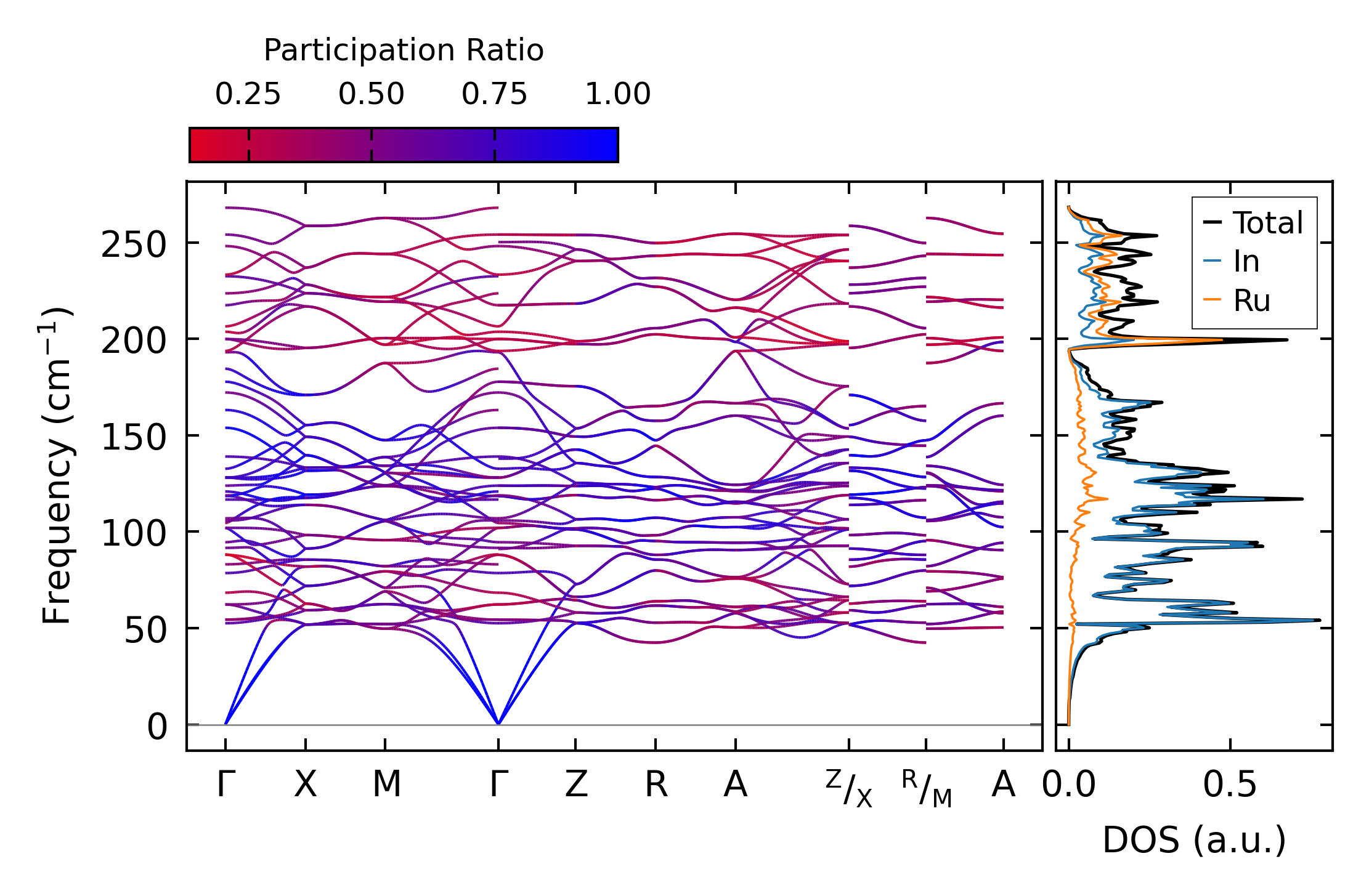 Participation Ratio
0.25 0.50 0.75 1.00

Frequency (cm$^{-1}$)
250
200
150
100
50
0

Γ X M Γ Z R A $^{Z}/_{X}$ $^{R}/_{M}$ A

Total
In
Ru

0.0 0.5
DOS (a.u.)